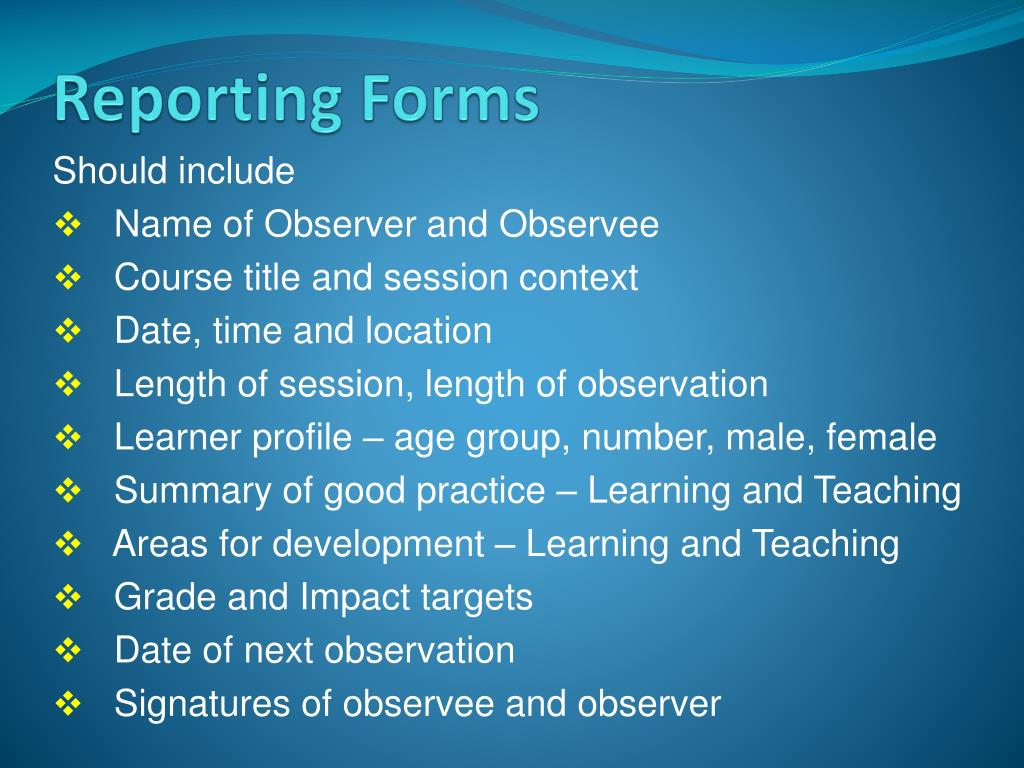 Reporting Forms

Should include

❖ Name of Observer and Observee
❖ Course title and session context
❖ Date, time and location
❖ Length of session, length of observation
❖ Learner profile – age group, number, male, female
❖ Summary of good practice – Learning and Teaching
❖ Areas for development – Learning and Teaching
❖ Grade and Impact targets
❖ Date of next observation
❖ Signatures of observee and observer